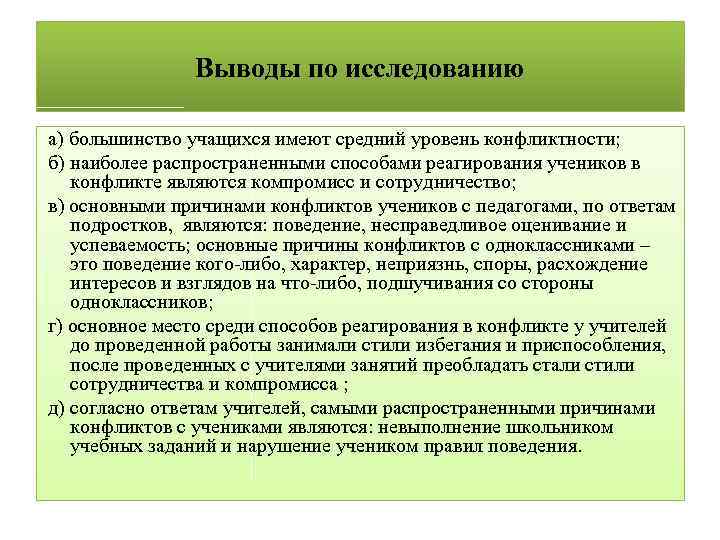 Выводы по исследованию

а) большинство учащихся имеют средний уровень конфликтности;

б) наиболее распространенными способами реагирования учеников в конфликте являются компромисс и сотрудничество;

в) основными причинами конфликтов учеников с педагогами, по ответам подростков, являются: поведение, несправедливое оценивание и успеваемость; основные причины конфликтов с одноклассниками – это поведение кого-либо, характер, неприязнь, споры, расхождение интересов и взглядов на что-либо, подшучивания со стороны одноклассников;

г) основное место среди способов реагирования в конфликте у учителей до проведенной работы занимали стили избегания и приспособления, после проведенных с учителями занятий преобладать стали стили сотрудничества и компромисса ;

д) согласно ответам учителей, самыми распространенными причинами конфликтов с учениками являются: невыполнение школьником учебных заданий и нарушение учеником правил поведения.